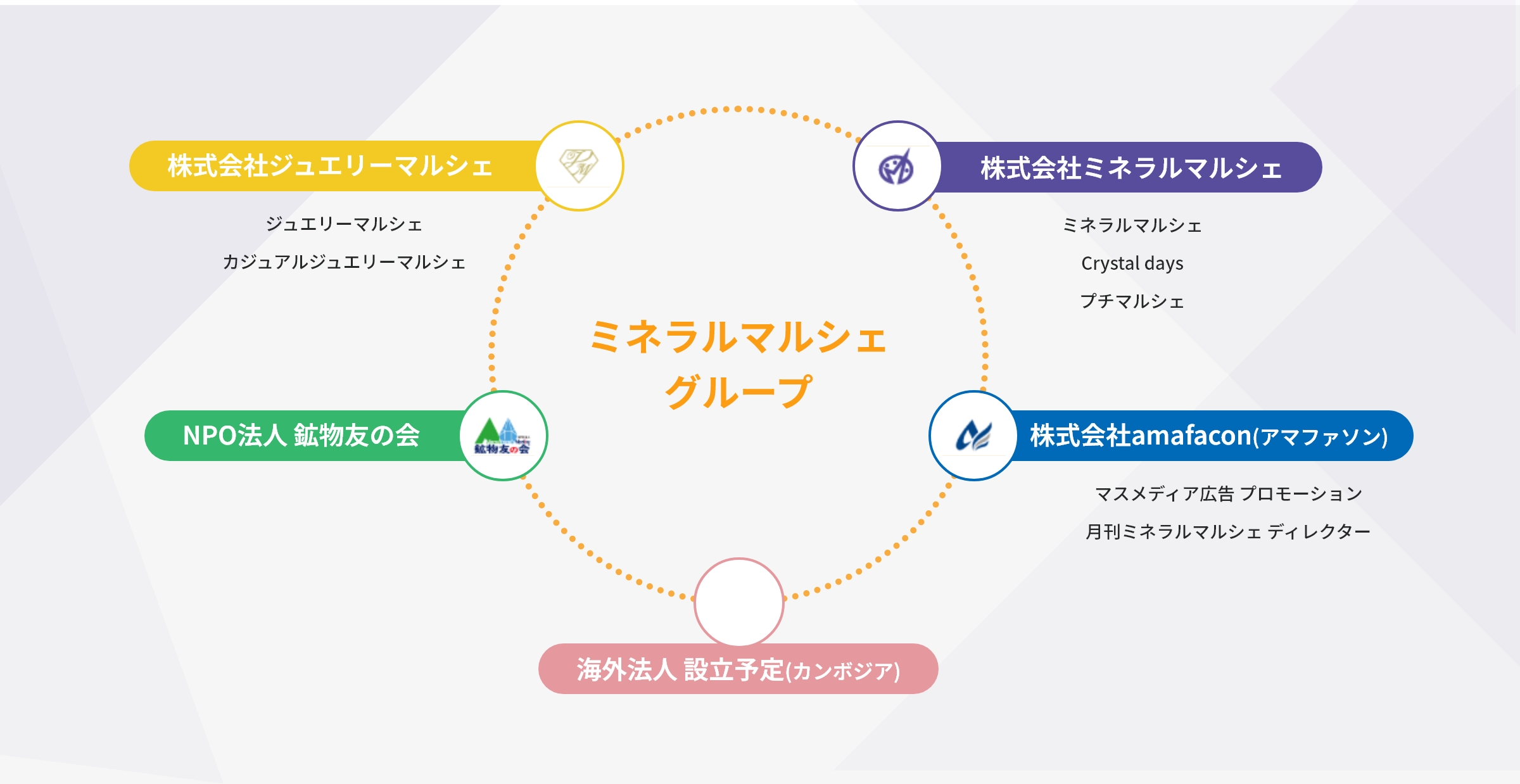 株式会社ジュエリーマルシェ

ジュエリーマルシェ

カジュアルジュエリーマルシェ

株式会社ミネラルマルシェ

ミネラルマルシェ

Crystal days

プチマルシェ

ミネラルマルシェ
グループ

NPO法人 鉱物友の会

鉱物友の会

株式会社amafacon(アマファソン)

マスメディア広告 プロモーション

月刊ミネラルマルシェ ディレクター

海外法人 設立予定(カンボジア)